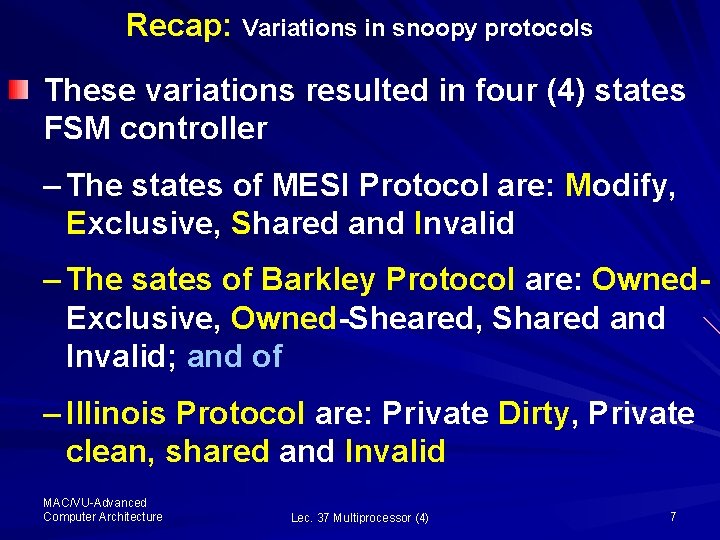 Recap: Variations in snoopy protocols

These variations resulted in four (4) states FSM controller

– The states of MESI Protocol are: Modify, Exclusive, Shared and Invalid

– The sates of Barkley Protocol are: Owned-Exclusive, Owned-Sheared, Shared and Invalid; and of

– Illinois Protocol are: Private Dirty, Private clean, shared and Invalid

MAC/VU-Advanced Computer Architecture

Lec. 37 Multiprocessor (4)

7